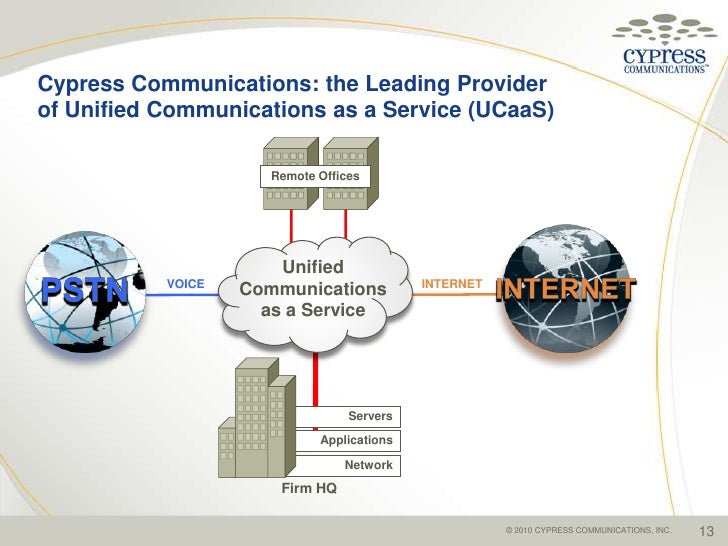 cypress
COMMUNICATIONS™

Cypress Communications: the Leading Provider of Unified Communications as a Service (UCaaS)

Remote Offices

PSTN

VOICE

Unified Communications as a Service

INTERNET

INTERNET

Servers

Applications

Network

Firm HQ

© 2010 CYPRESS COMMUNICATIONS, INC.

13